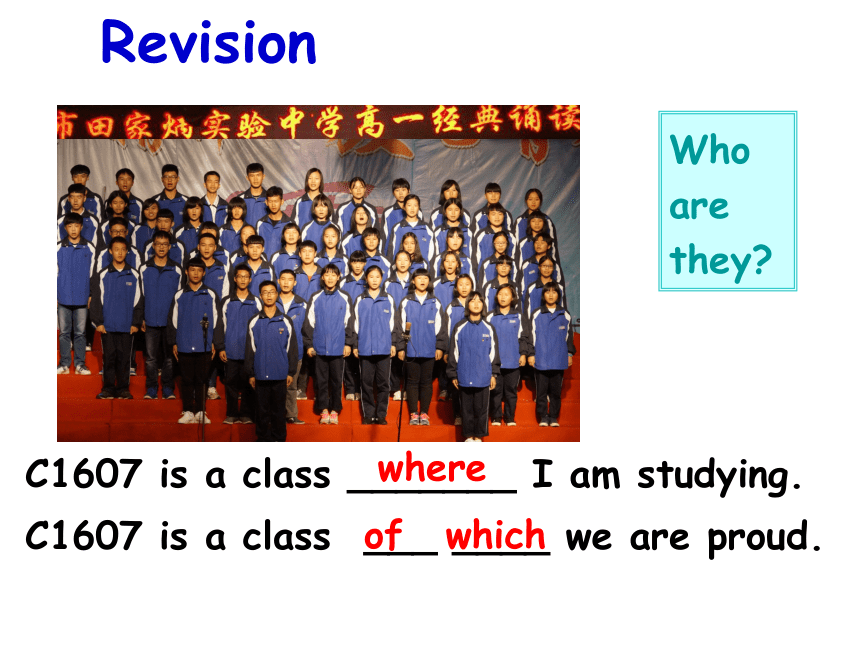 Revision

市田家炳实验中学高一经典诵读

Who are they?

C1607 is a class where I am studying.

C1607 is a class of which we are proud.